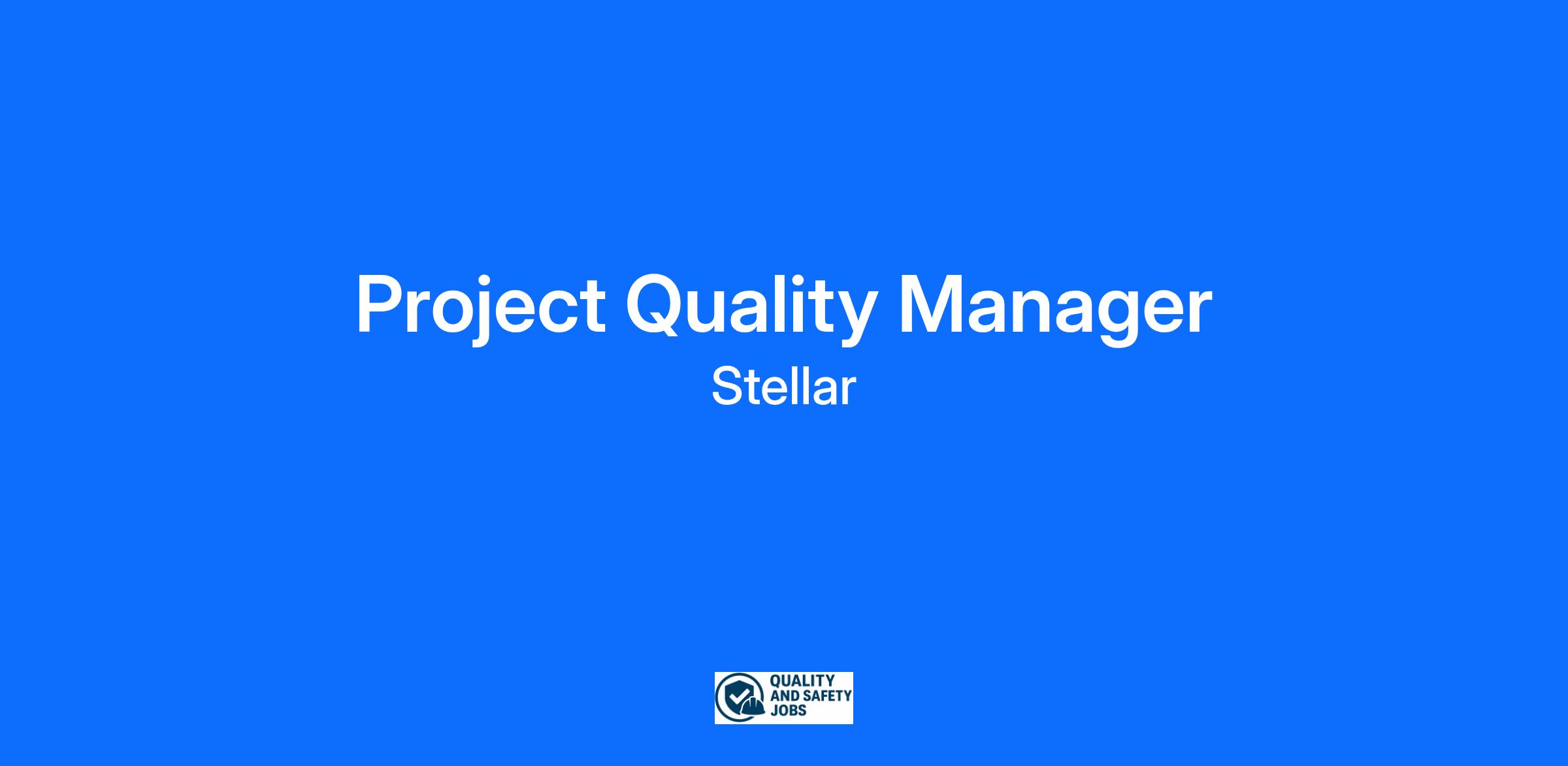 Project Quality Manager

Stellar

QUALITY AND SAFETY JOBS